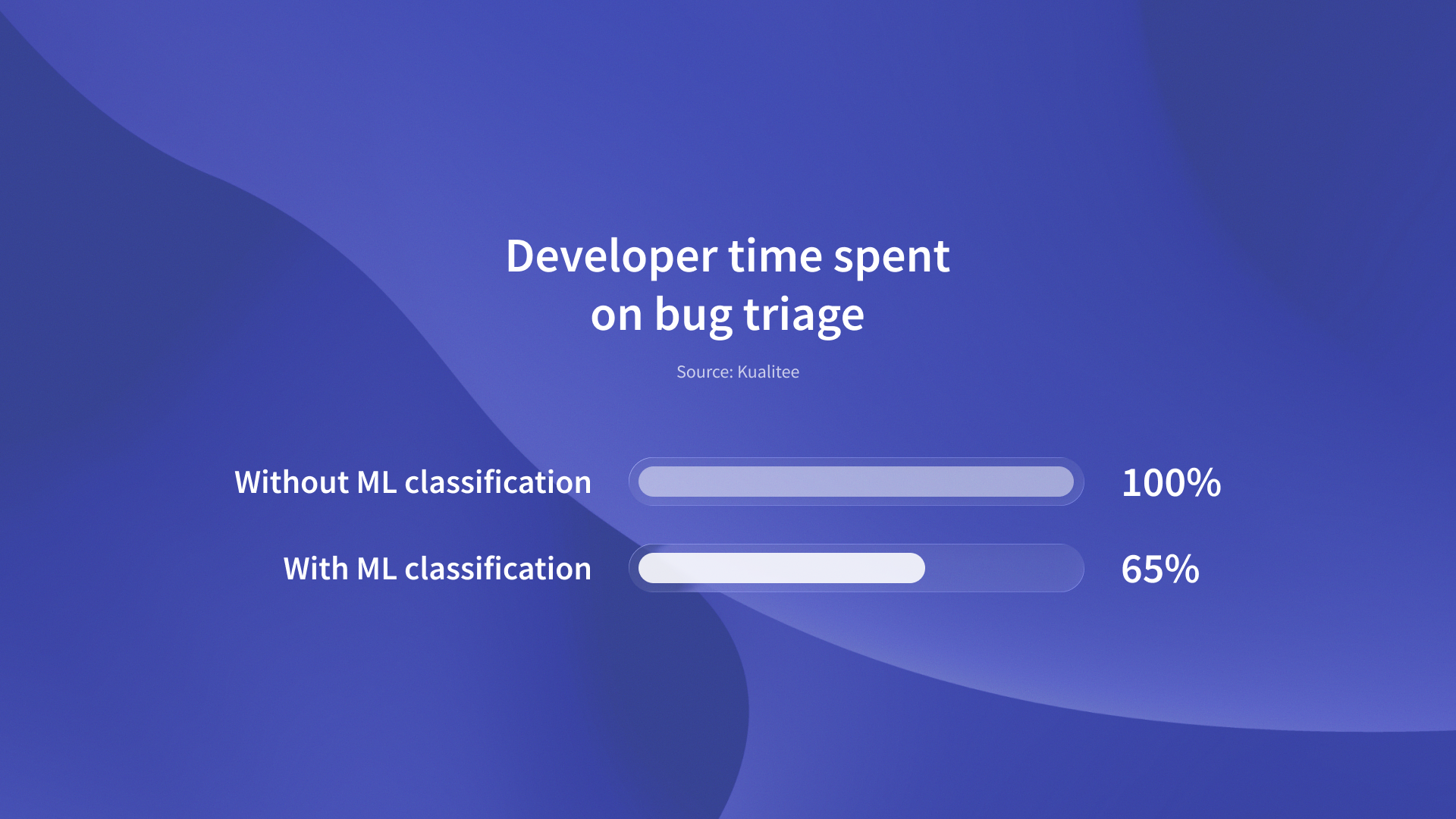 Developer time spent on bug triage

Source: Kualitee

Without ML classification 100%

With ML classification 65%